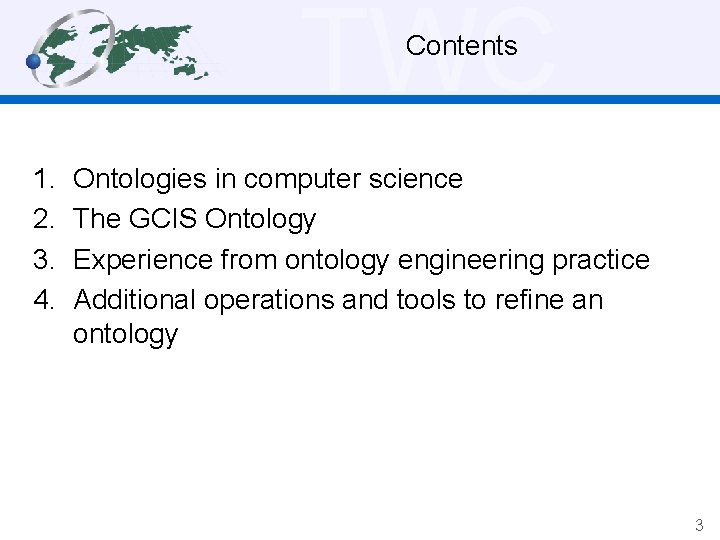 TWC

Contents

1. Ontologies in computer science
2. The GCIS Ontology
3. Experience from ontology engineering practice
4. Additional operations and tools to refine an ontology

3